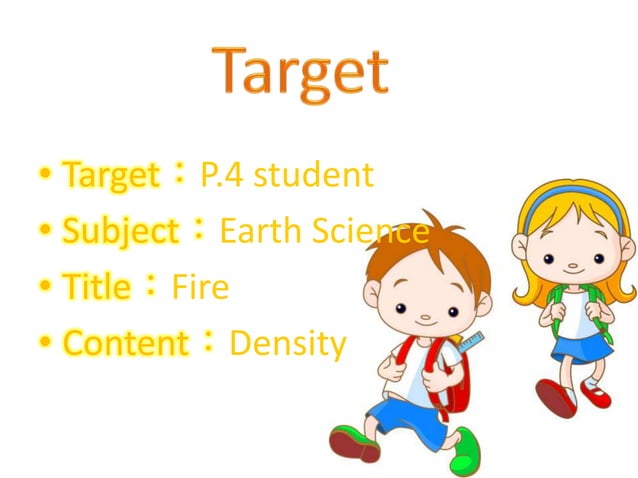 Target

• Target：P.4 student
• Subject：Earth Science
• Title：Fire
• Content：Density